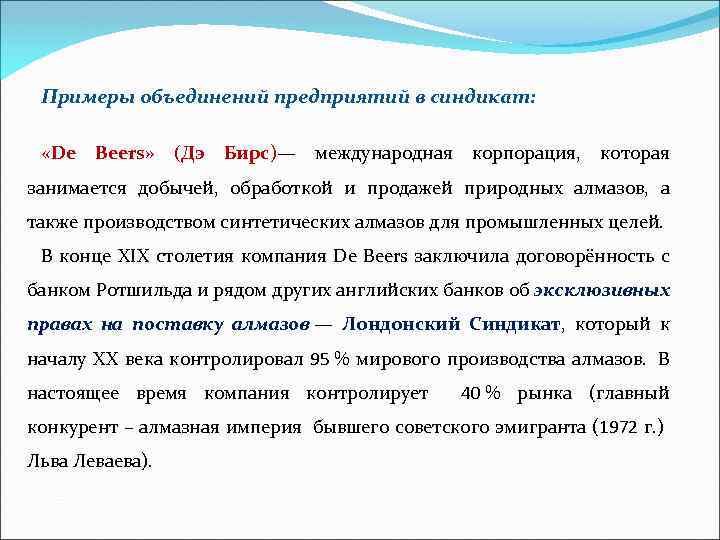 Примеры объединений предприятий в синдикат:

«De Beers» (Дэ Бирс)— международная корпорация, которая занимается добычей, обработкой и продажей природных алмазов, а также производством синтетических алмазов для промышленных целей.

В конце XIX столетия компания De Beers заключила договорённость с банком Ротшильда и рядом других английских банков об эксклюзивных правах на поставку алмазов — Лондонский Синдикат, который к началу XX века контролировал 95 % мирового производства алмазов. В настоящее время компания контролирует 40 % рынка (главный конкурент – алмазная империя бывшего советского эмигранта (1972 г.) Льва Леваева).